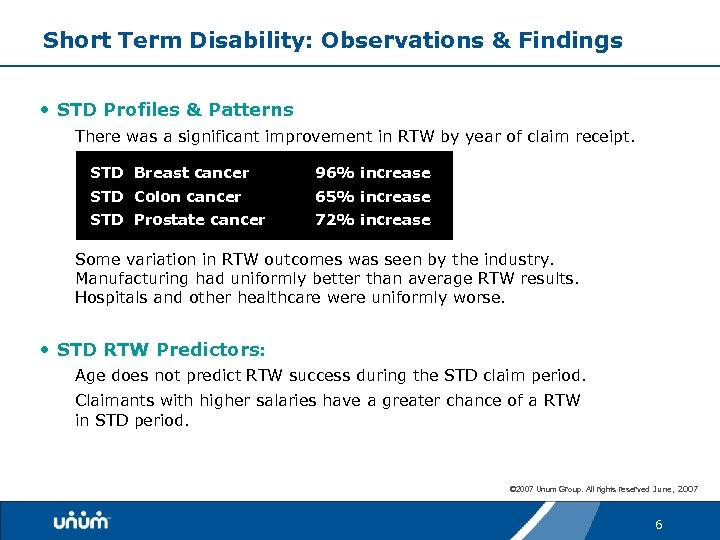 Short Term Disability: Observations & Findings

• STD Profiles & Patterns

There was a significant improvement in RTW by year of claim receipt.

| STD Breast cancer | 96% increase |
|---|---|
| STD Colon cancer | 65% increase |
| STD Prostate cancer | 72% increase |

Some variation in RTW outcomes was seen by the industry. Manufacturing had uniformly better than average RTW results. Hospitals and other healthcare were uniformly worse.

• STD RTW Predictors:

Age does not predict RTW success during the STD claim period.

Claimants with higher salaries have a greater chance of a RTW in STD period.

©2007 Unum Group. All rights reserved June, 2007

unum

6